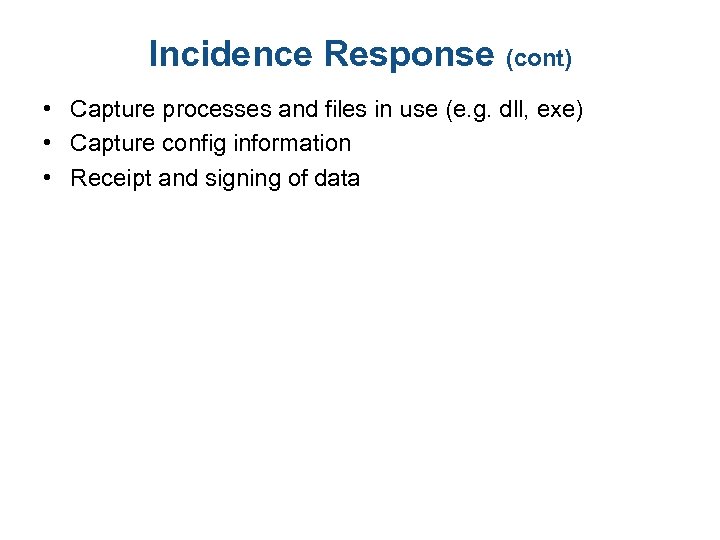 Incidence Response (cont)

• Capture processes and files in use (e.g. dll, exe)
• Capture config information
• Receipt and signing of data